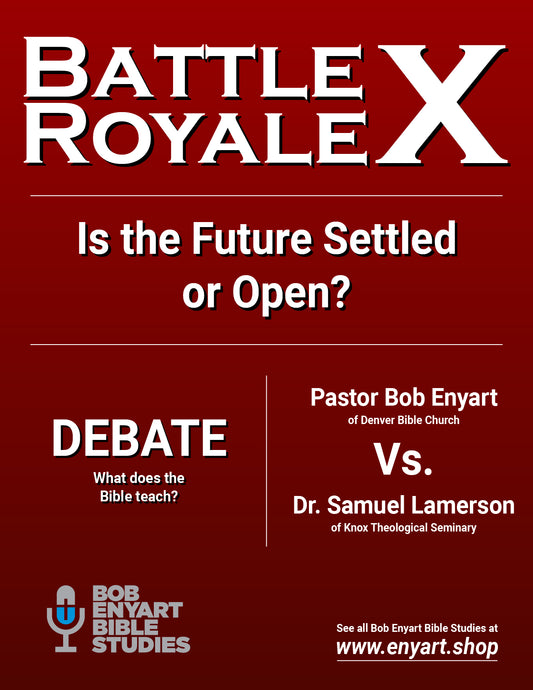 BATTLE ROYALE X

Is the Future Settled or Open?

DEBATE

What does the Bible teach?

Pastor Bob Enyart
of Denver Bible Church

Vs.

Dr. Samuel Lamerson
of Knox Theological Seminary

BOB ENYART BIBLE STUDIES

See all Bob Enyart Bible Studies at
www.enyart.shop